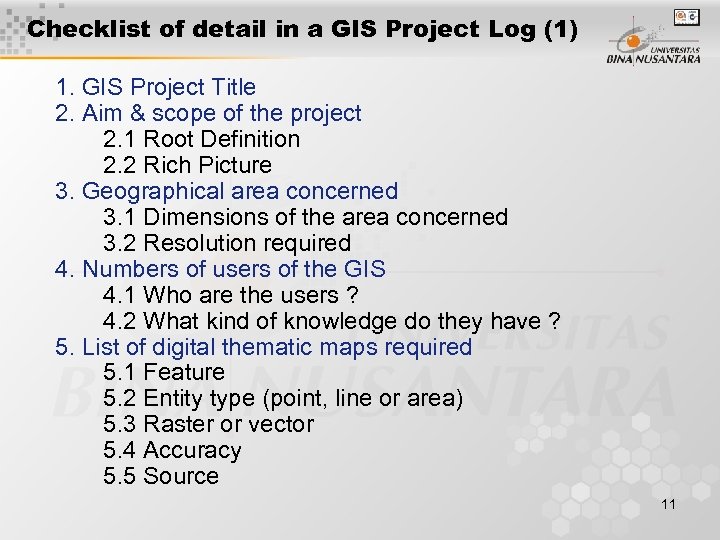 Checklist of detail in a GIS Project Log (1)

UNIVERSITAS BINA NUSANTARA

1. GIS Project Title
2. Aim & scope of the project
2.1 Root Definition
2.2 Rich Picture
3. Geographical area concerned
3.1 Dimensions of the area concerned
3.2 Resolution required
4. Numbers of users of the GIS
4.1 Who are the users ?
4.2 What kind of knowledge do they have ?
5. List of digital thematic maps required
5.1 Feature
5.2 Entity type (point, line or area)
5.3 Raster or vector
5.4 Accuracy
5.5 Source

11